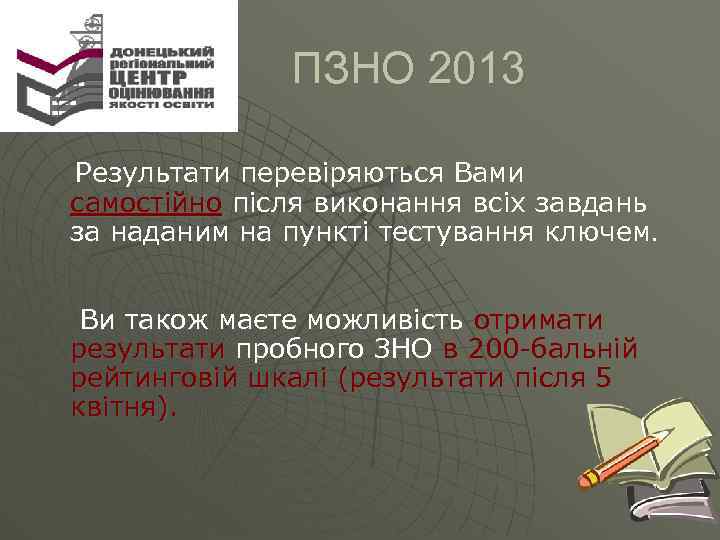 ДОНЕЦЬКИЙ регіональний ЦЕНТР ОЦІНЮВАННЯ ЯКОСТІ ОСВІТИ

ПЗНО 2013

Результати перевіряються Вами самостійно після виконання всіх завдань за наданим на пункті тестування ключем.

Ви також маєте можливість отримати результати пробного ЗНО в 200-бальній рейтинговій шкалі (результати після 5 квітня).